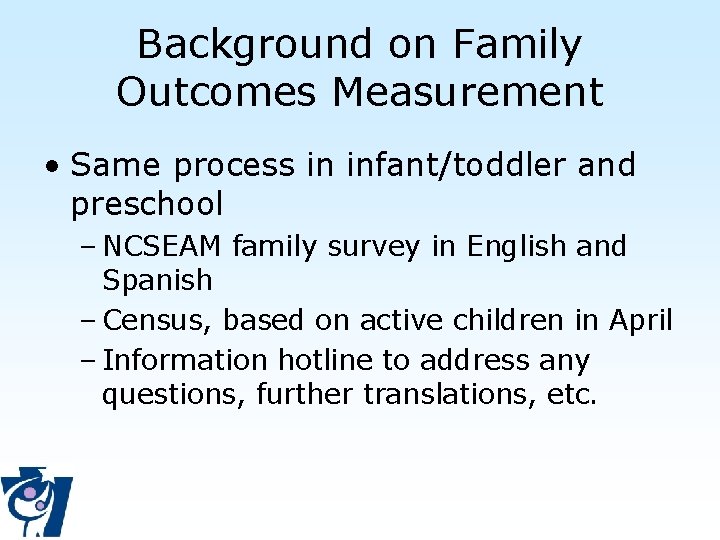 Background on Family Outcomes Measurement

• Same process in infant/toddler and preschool

– NCSEAM family survey in English and Spanish

– Census, based on active children in April

– Information hotline to address any questions, further translations, etc.